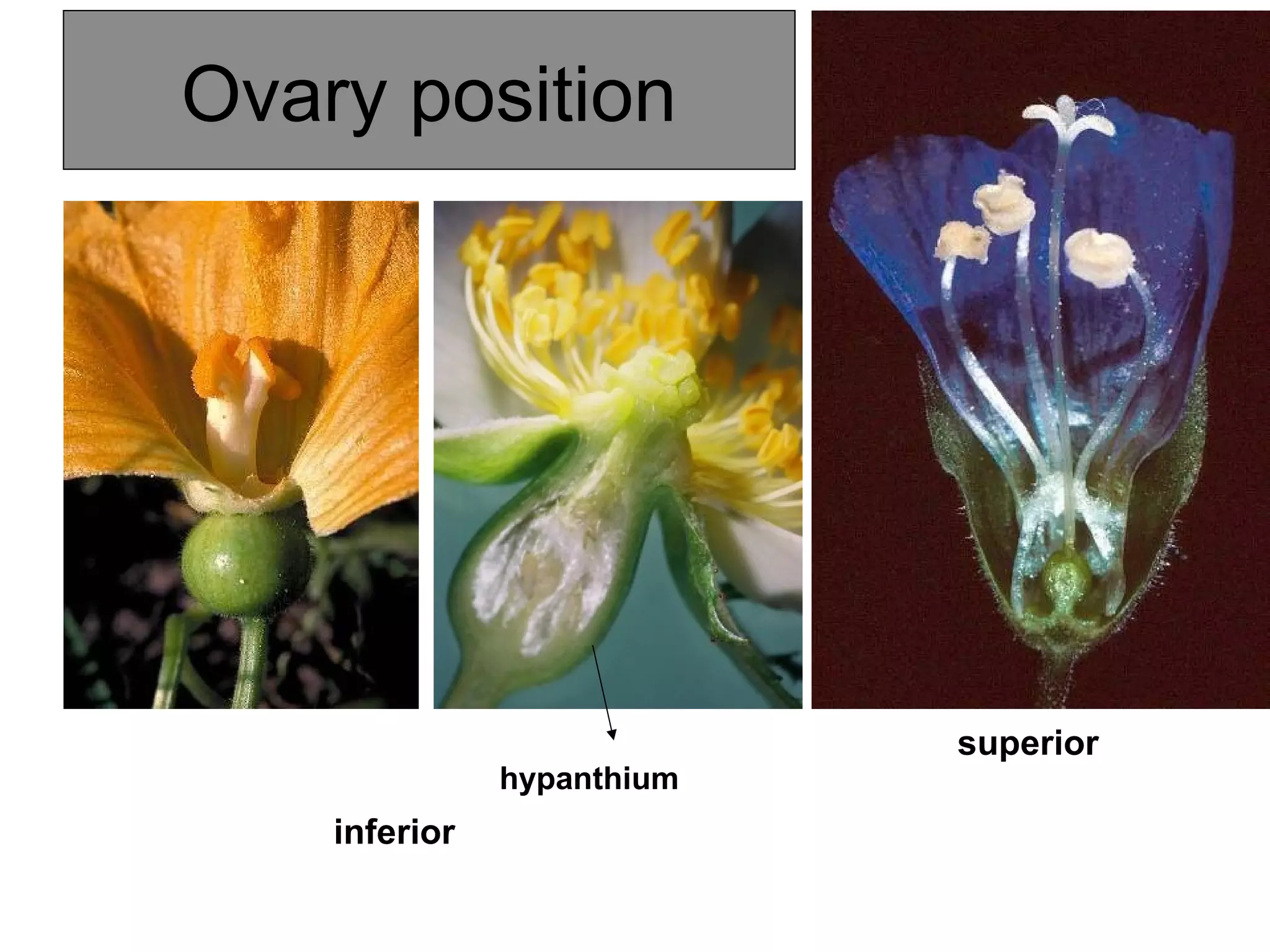 Ovary position

superior

hypanthium

inferior